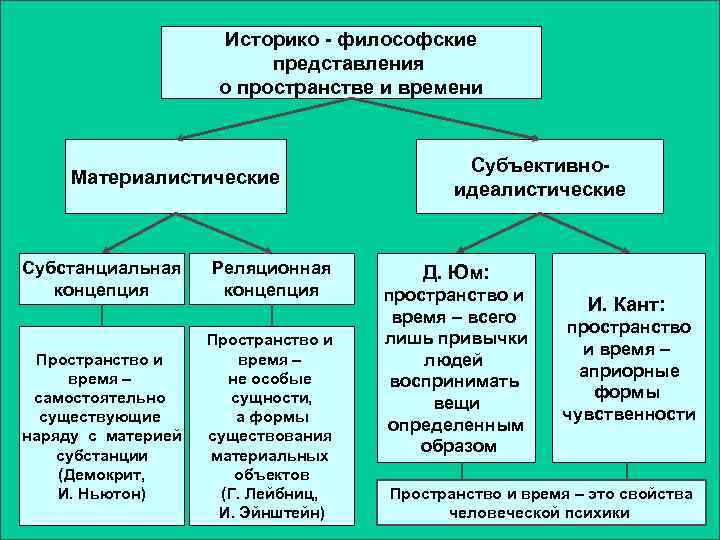 Историко - философские представления о пространстве и времени

Материалистические

Субъективно-идеалистические

Субстанциальная концепция

Реляционная концепция

Д. Юм: пространство и время – всего лишь привычки людей воспринимать вещи определенным образом

И. Кант: пространство и время – априорные формы чувственности

Пространство и время – самостоятельно существующие наряду с материей субстанции (Демокрит, И. Ньютон)

Пространство и время – не особые сущности, а формы существования материальных объектов (Г. Лейбниц, И. Эйнштейн)

Пространство и время – это свойства человеческой психики